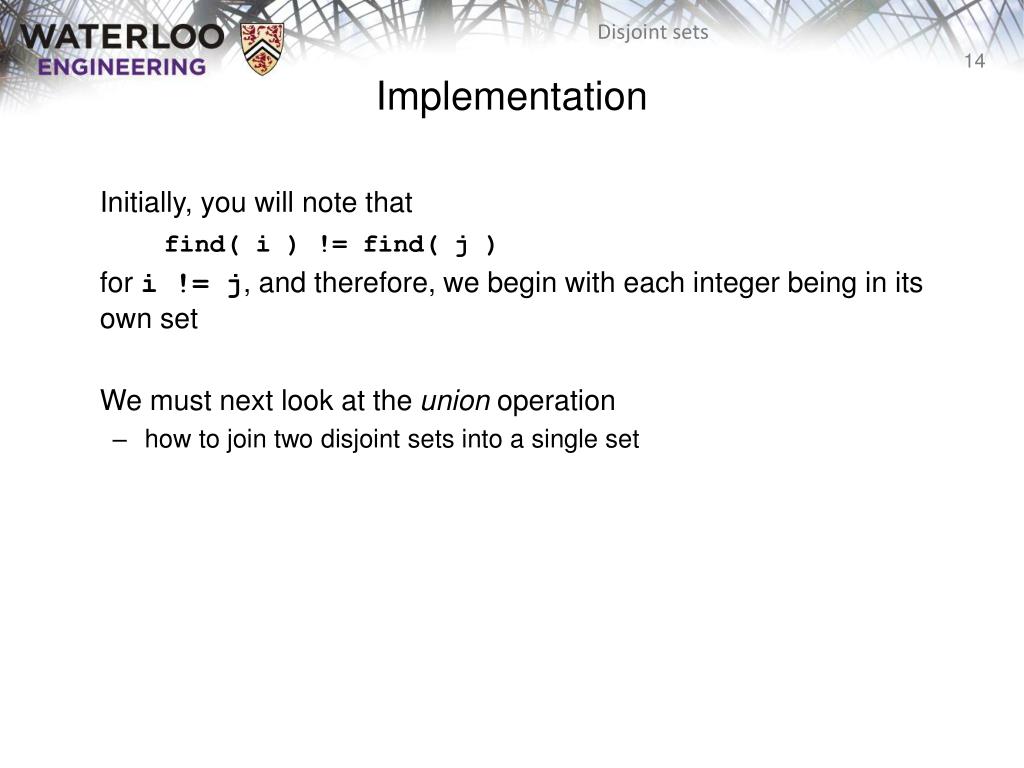 WATERLOO
ENGINEERING

Disjoint sets

14

Implementation

Initially, you will note that

find( i ) != find( j )

for i != j, and therefore, we begin with each integer being in its own set

We must next look at the union operation

– how to join two disjoint sets into a single set